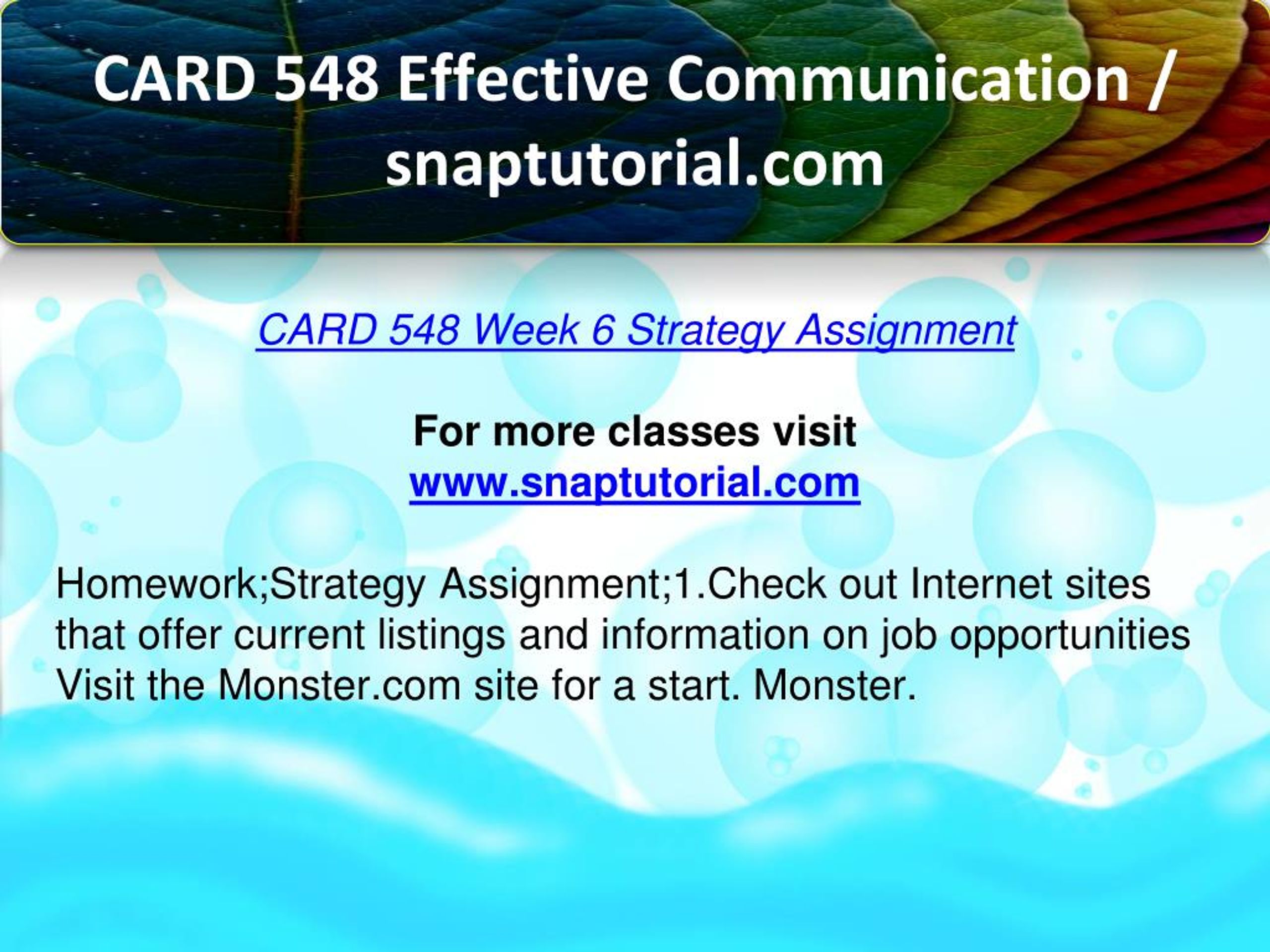 CARD 548 Effective Communication / snaptutorial.com

CARD 548 Week 6 Strategy Assignment

For more classes visit
www.snaptutorial.com

Homework;Strategy Assignment;1.Check out Internet sites that offer current listings and information on job opportunities Visit the Monster.com site for a start. Monster.